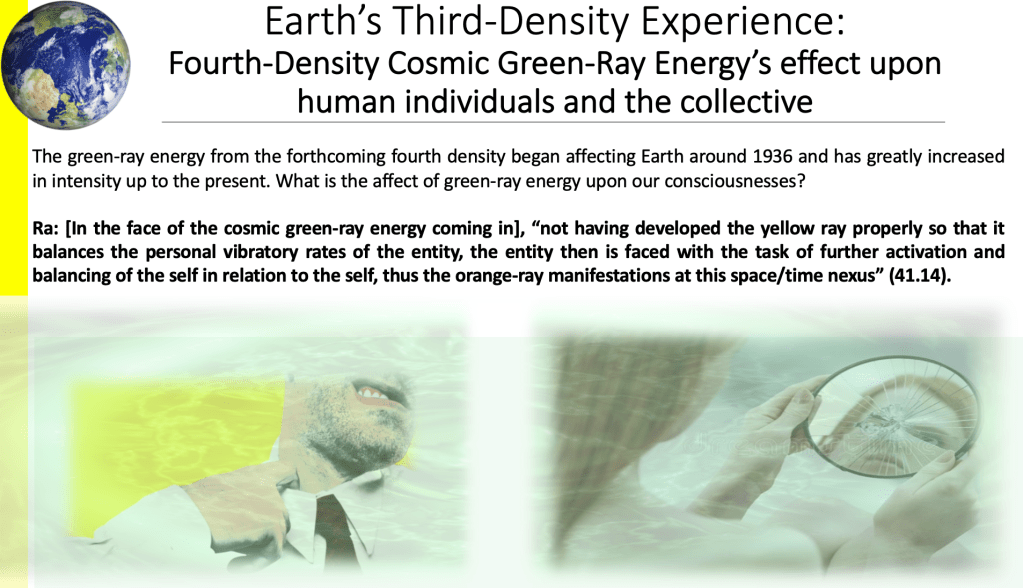 Earth's Third-Density Experience:
Fourth-Density Cosmic Green-Ray Energy's effect upon human individuals and the collective

The green-ray energy from the forthcoming fourth density began affecting Earth around 1936 and has greatly increased in intensity up to the present. What is the affect of green-ray energy upon our consciousnesses?

Ra: [In the face of the cosmic green-ray energy coming in], "not having developed the yellow ray properly so that it balances the personal vibratory rates of the entity, the entity then is faced with the task of further activation and balancing of the self in relation to the self, thus the orange-ray manifestations at this space/time nexus" (41.14).